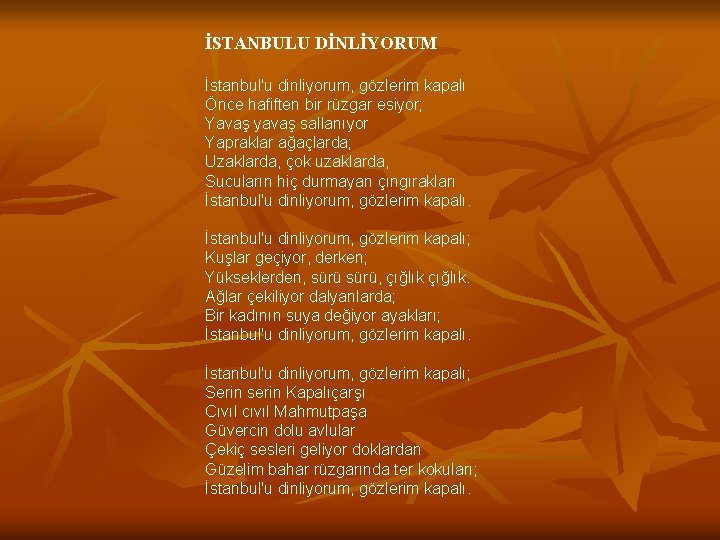 İSTANBULU DİNLİYORUM

İstanbul'u dinliyorum, gözlerim kapalı
Önce hafiften bir rüzgar esiyor;
Yavaş yavaş sallanıyor
Yapraklar ağaçlarda;
Uzaklarda, çok uzaklarda,
Sucuların hiç durmayan çıngırakları
İstanbul'u dinliyorum, gözlerim kapalı.

İstanbul'u dinliyorum, gözlerim kapalı;
Kuşlar geçiyor, derken;
Yükseklerden, sürü sürü, çığlık çığlık.
Ağlar çekiliyor dalyanlarda;
Bir kadının suya değiyor ayakları;
İstanbul'u dinliyorum, gözlerim kapalı.

İstanbul'u dinliyorum, gözlerim kapalı;
Serin serin Kapalıçarşı
Cıvıl cıvıl Mahmutpaşa
Güvercin dolu avlular
Çekiç sesleri geliyor doklardan
Güzelim bahar rüzgarında ter kokuları;
İstanbul'u dinliyorum, gözlerim kapalı.